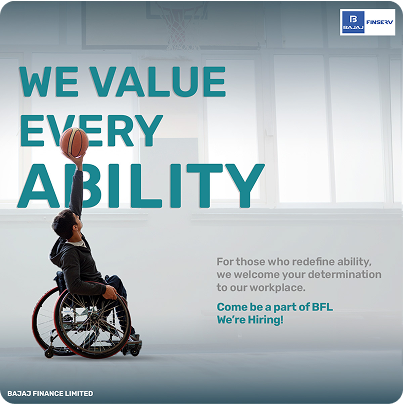 BAJAJ FINSERV

WE VALUE EVERY ABILITY

For those who redefine ability, we welcome your determination to our workplace.

Come be a part of BFL
We're Hiring!

BAJAJ FINANCE LIMITED